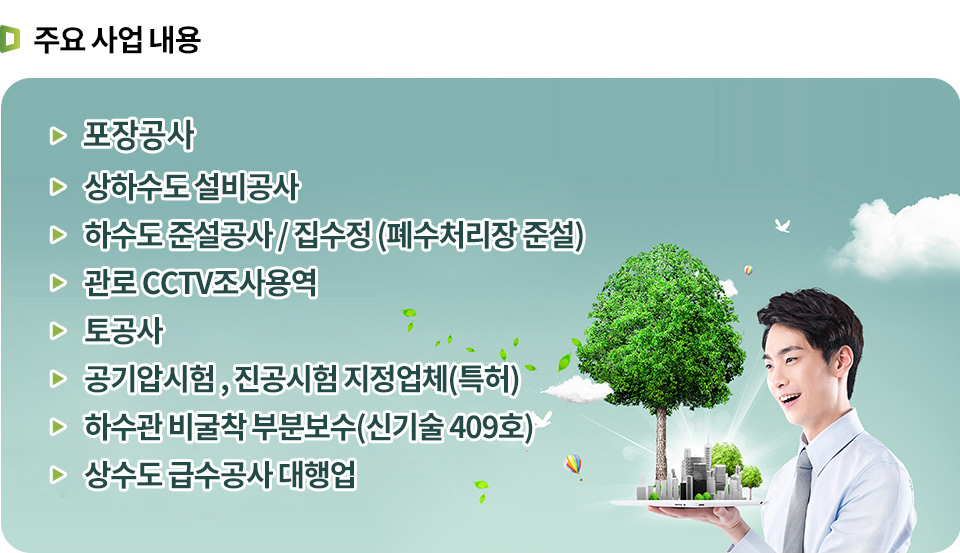 주요 사업 내용

포장공사

상하수도 설비공사

하수도 준설공사 / 집수정 (폐수처리장 준설)

관로 CCTV조사용역

토공사

공기압시험 , 진공시험 지정업체(특허)

하수관 비굴착 부분보수(신기술 409호)

상수도 급수공사 대행업